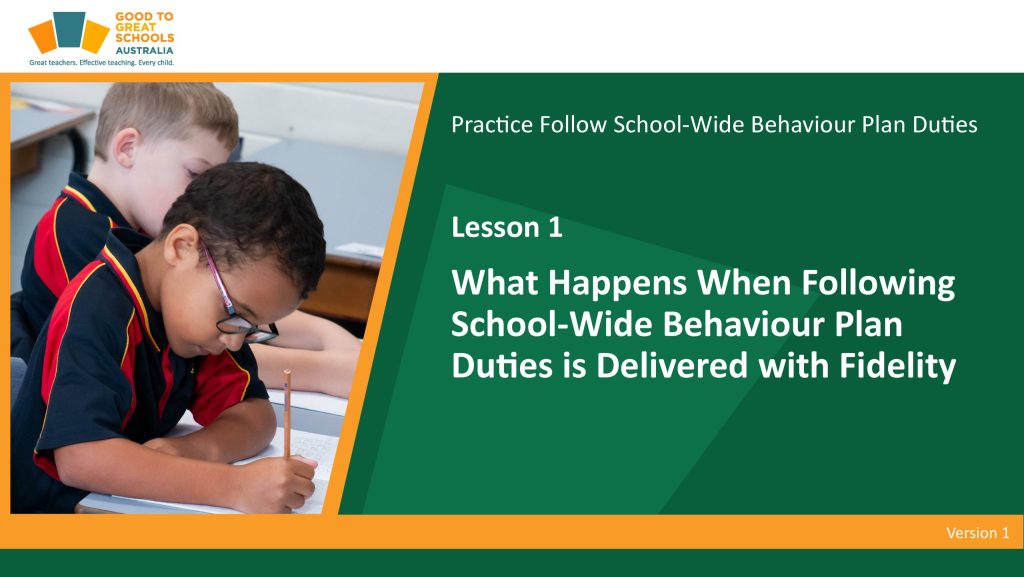 GOOD TO GREAT SCHOOLS AUSTRALIA
Great teachers. Effective teaching. Every child.

Practice Follow School-Wide Behaviour Plan Duties

Lesson 1

What Happens When Following School-Wide Behaviour Plan Duties is Delivered with Fidelity

Version 1